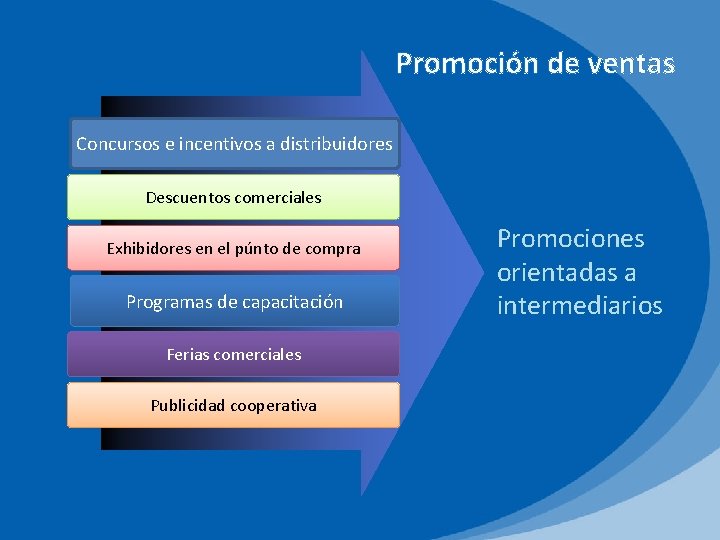 Promoción de ventas

Concursos e incentivos a distribuidores

Descuentos comerciales

Exhibidores en el púnto de compra

Programas de capacitación

Ferias comerciales

Publicidad cooperativa

Promociones orientadas a intermediarios